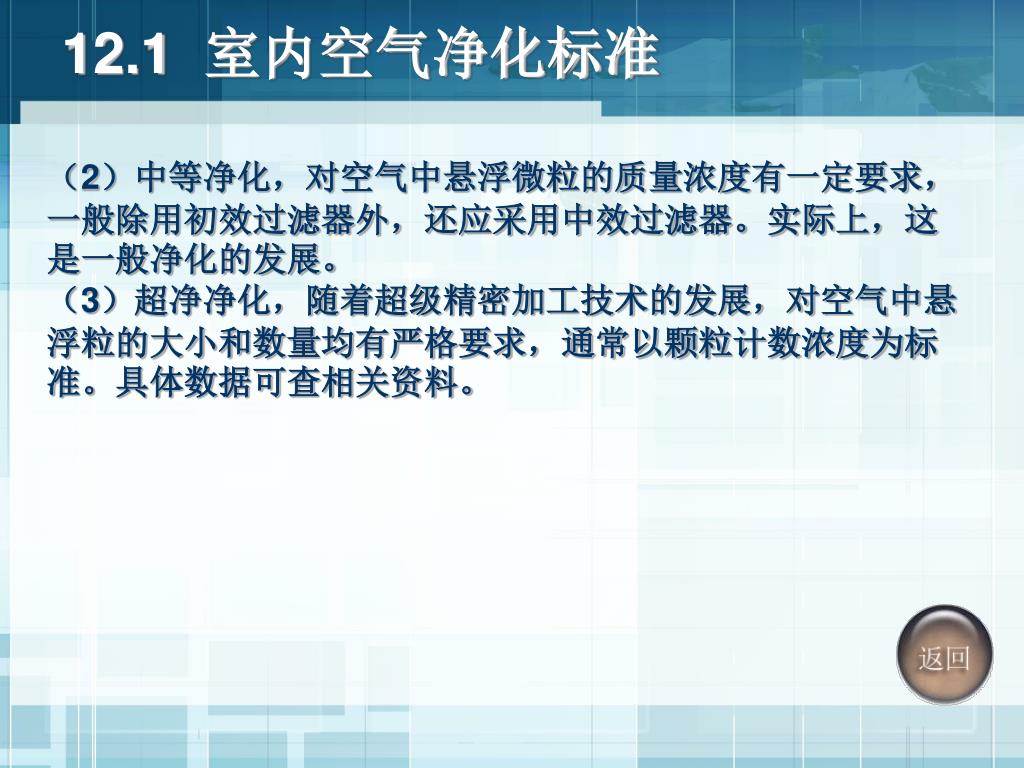 12.1 室内空气净化标准

（2）中等净化，对空气中悬浮微粒的质量浓度有一定要求，一般除用初效过滤器外，还应采用中效过滤器。实际上，这是一般净化的发展。
（3）超净净化，随着超级精密加工技术的发展，对空气中悬浮粒的大小和数量均有严格要求，通常以颗粒计数浓度为标准。具体数据可查相关资料。

返回